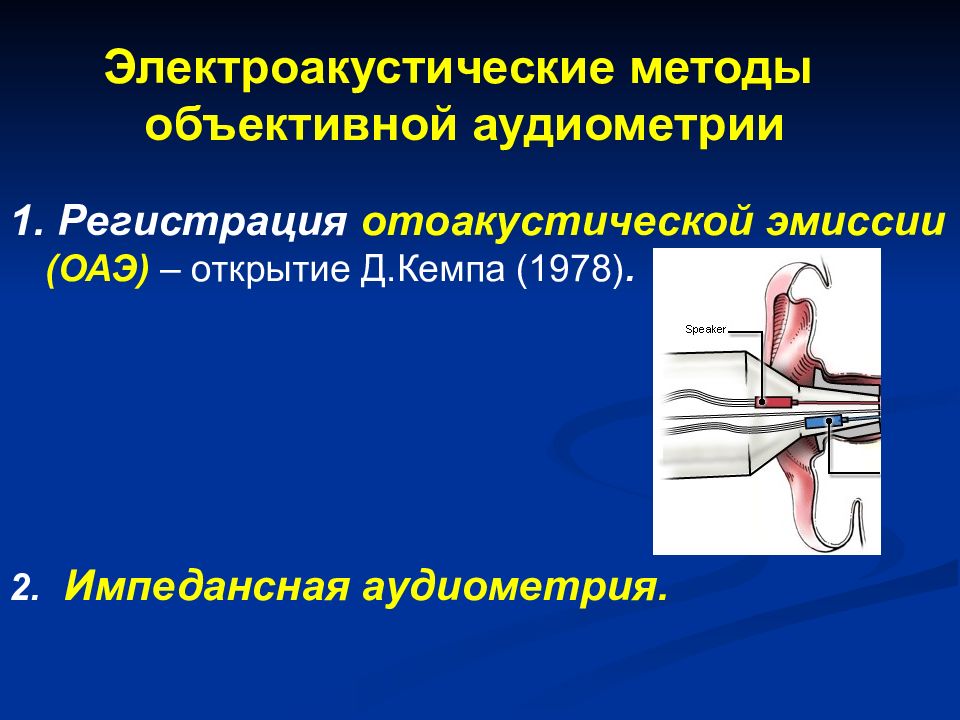 Электроакустические методы объективной аудиометрии

1. Регистрация отоакустической эмиссии (ОАЭ) – открытие Д.Кемпа (1978).

Speaker

2. Импедансная аудиометрия.